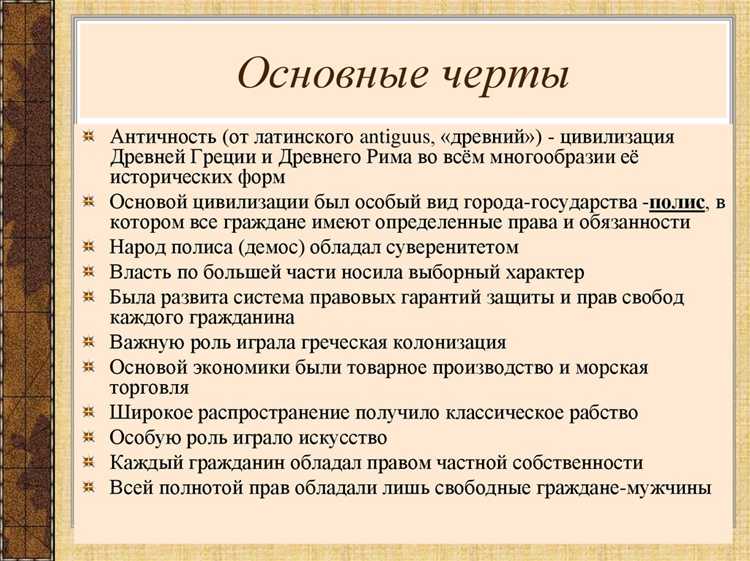 Основные черты

Античность (от латинского antiguus, «древний») - цивилизация Древней Греции и Древнего Рима во всём многообразии её исторических форм

Основой цивилизации был особый вид города-государства -полис, в котором все граждане имеют определенные права и обязанности

Народ полиса (демос) обладал суверенитетом

Власть по большей части носила выборный характер

Была развита система правовых гарантий защиты и прав свобод каждого гражданина

Важную роль играла греческая колонизация

Основой экономики были товарное производство и морская торговля

Широкое распространение получило классическое рабство

Особую роль играло искусство

Каждый гражданин обладал правом частной собственности

Всей полнотой прав обладали лишь свободные граждане-мужчины